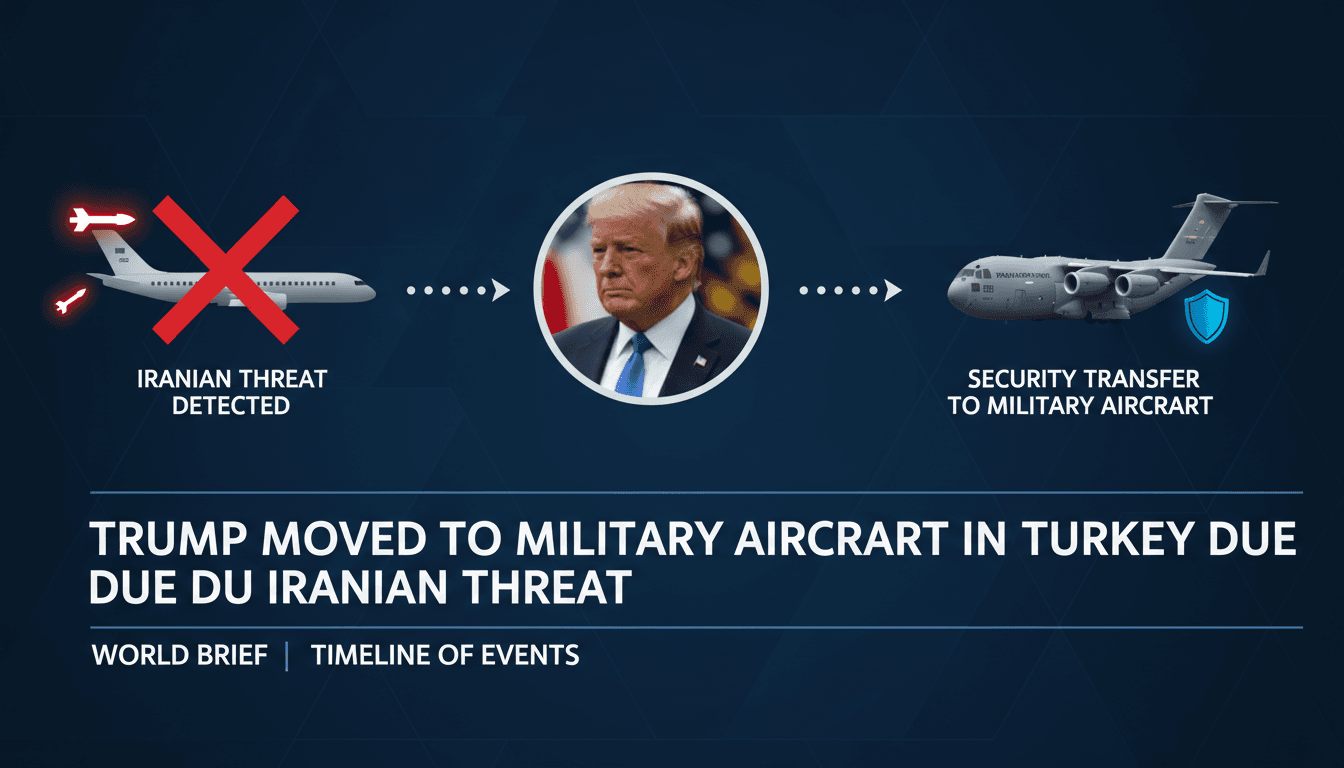 IRANIAN THREAT DETECTED

SECURITY TRANSFER TO MILITARY AIRCRART

TRUMP MOVED TO MILITARY AIRCRART IN TURKEY DUE DUE DU IRANIAN THREAT

WORLD BRIEF | TIMELINE OF EVENTS